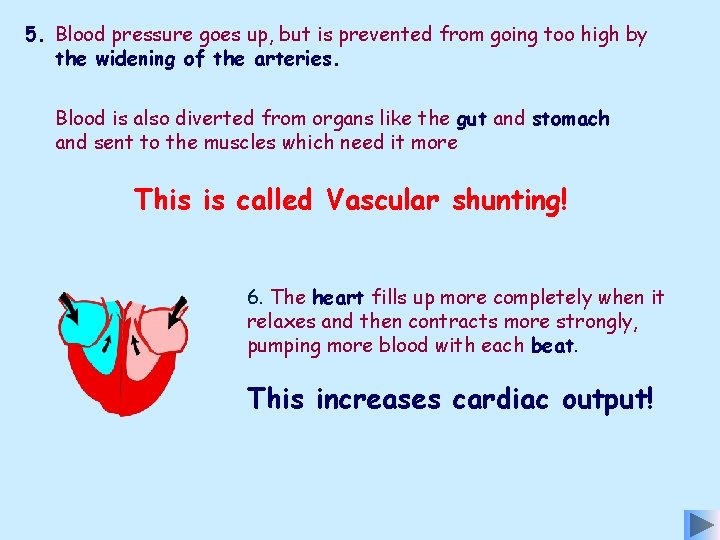 5. Blood pressure goes up, but is prevented from going too high by the widening of the arteries.

Blood is also diverted from organs like the gut and stomach and sent to the muscles which need it more

This is called Vascular shunting!

6. The heart fills up more completely when it relaxes and then contracts more strongly, pumping more blood with each beat.

This increases cardiac output!